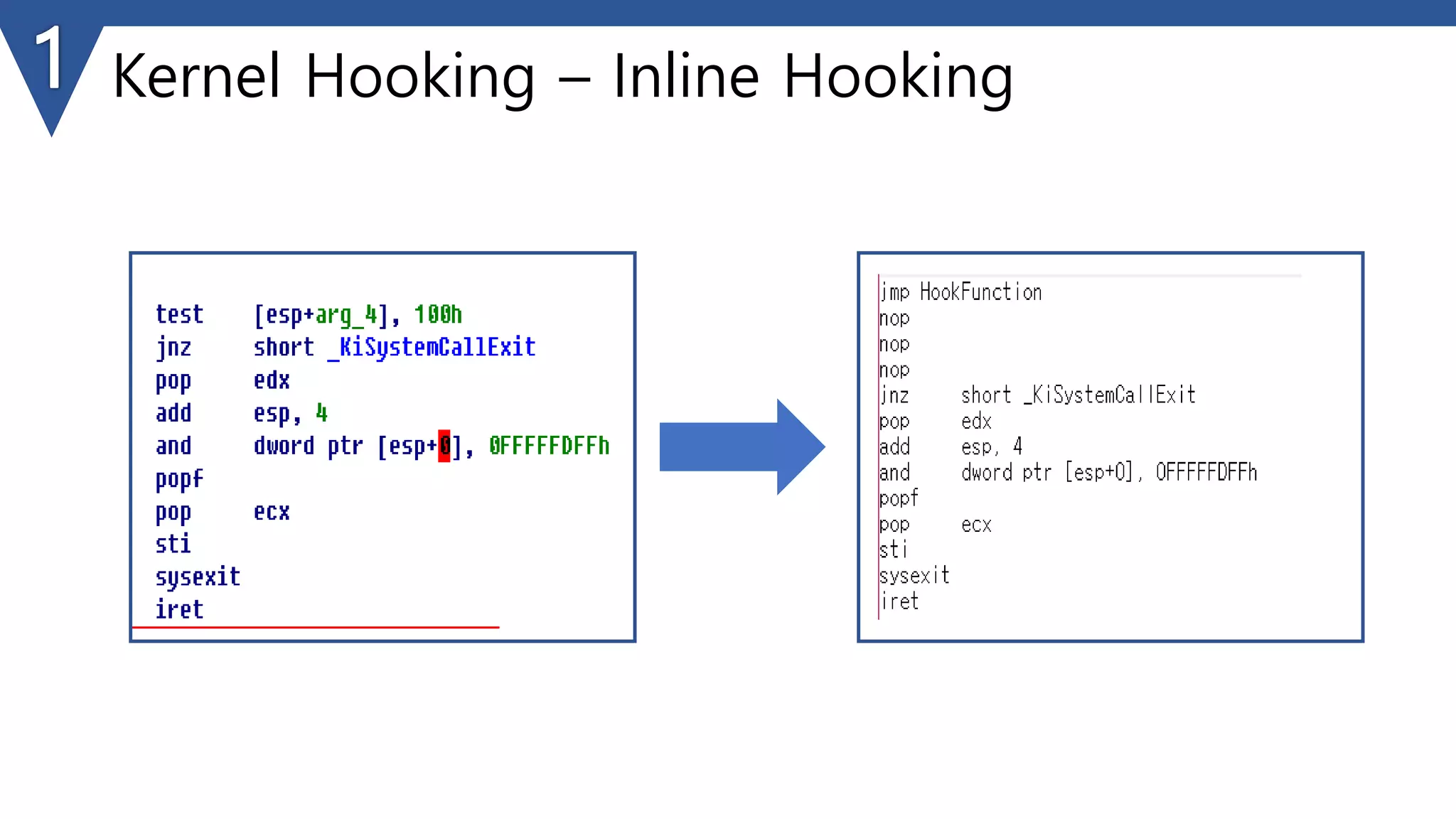 1

Kernel Hooking – Inline Hooking

test [esp+arg_4], 100h
jnz short _KiSystemCallExit
pop edx
add esp, 4
and dword ptr [esp+0], 0FFFFFDFFh
popf
pop ecx
sti
sysexit
iret

jmp HookFunction
nop
nop
nop
jnz short _KiSystemCallExit
pop edx
add esp, 4
and dword ptr [esp+0], 0FFFFFDFFh
popf
pop ecx
sti
sysexit
iret